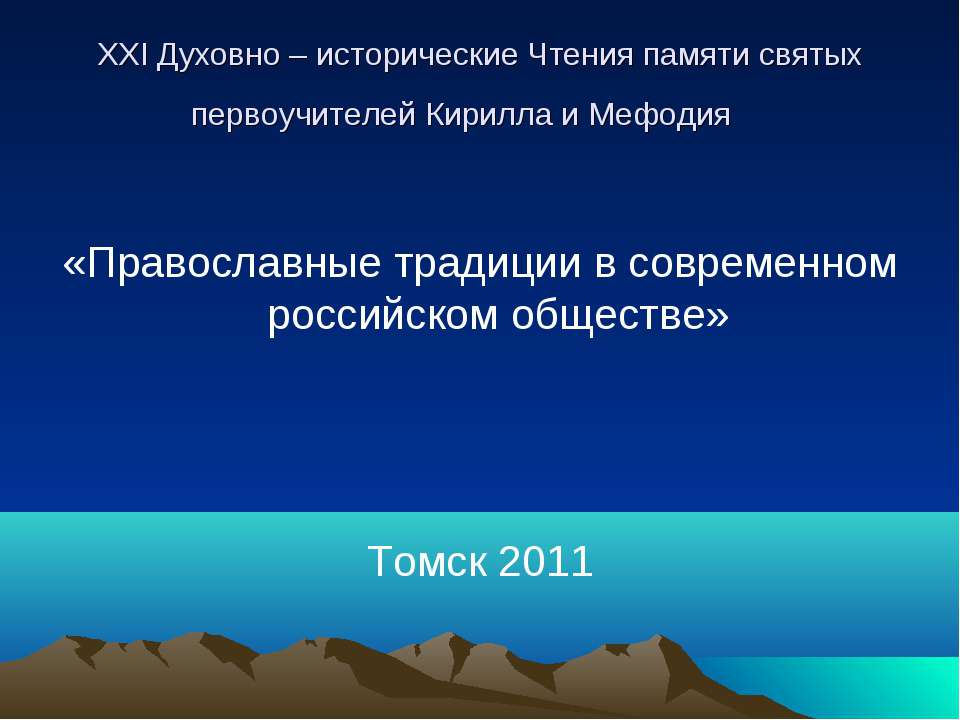 XXI Духовно – исторические Чтения памяти святых первоучителей Кирилла и Мефодия

«Православные традиции в современном российском обществе»

Томск 2011